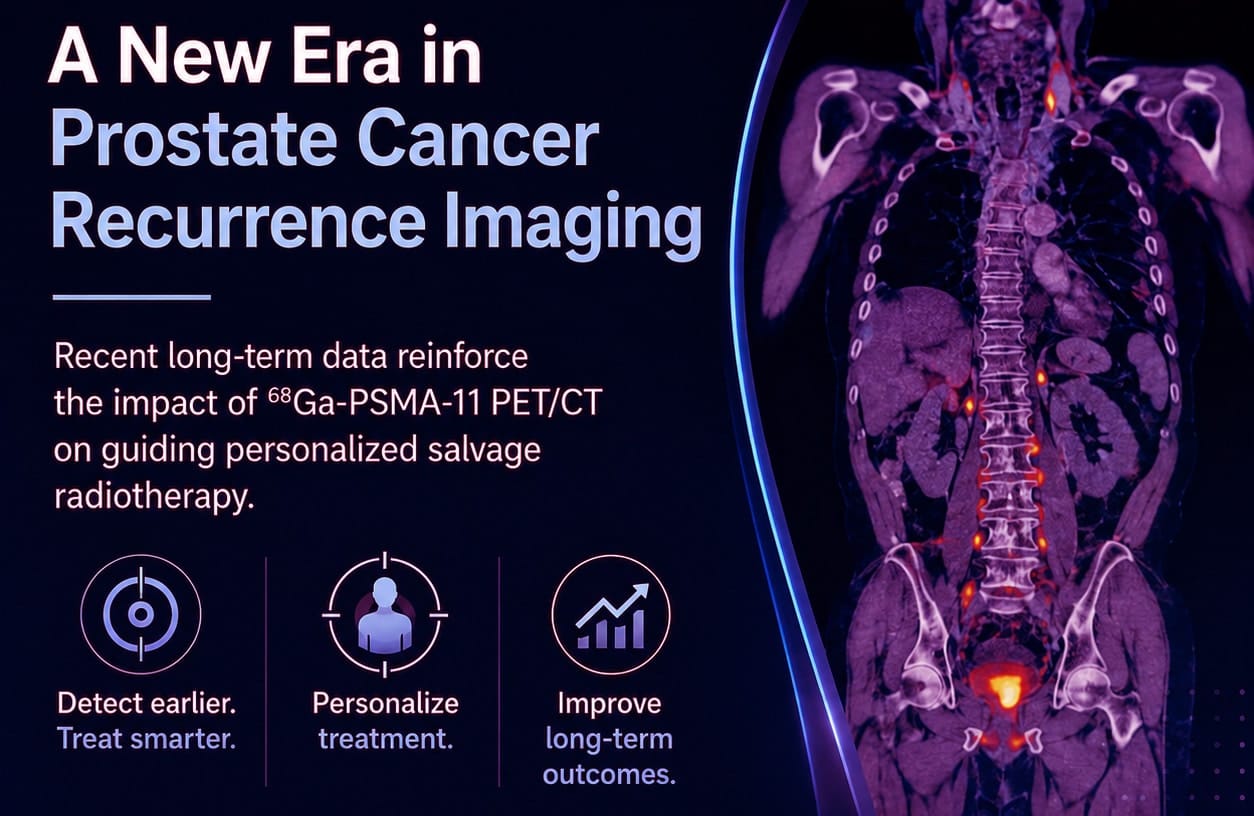 A New Era in Prostate Cancer Recurrence Imaging

Recent long-term data reinforce the impact of $^{68}$Ga-PSMA-11 PET/CT on guiding personalized salvage radiotherapy.

Detect earlier. Treat smarter.

Personalize treatment.

Improve long-term outcomes.